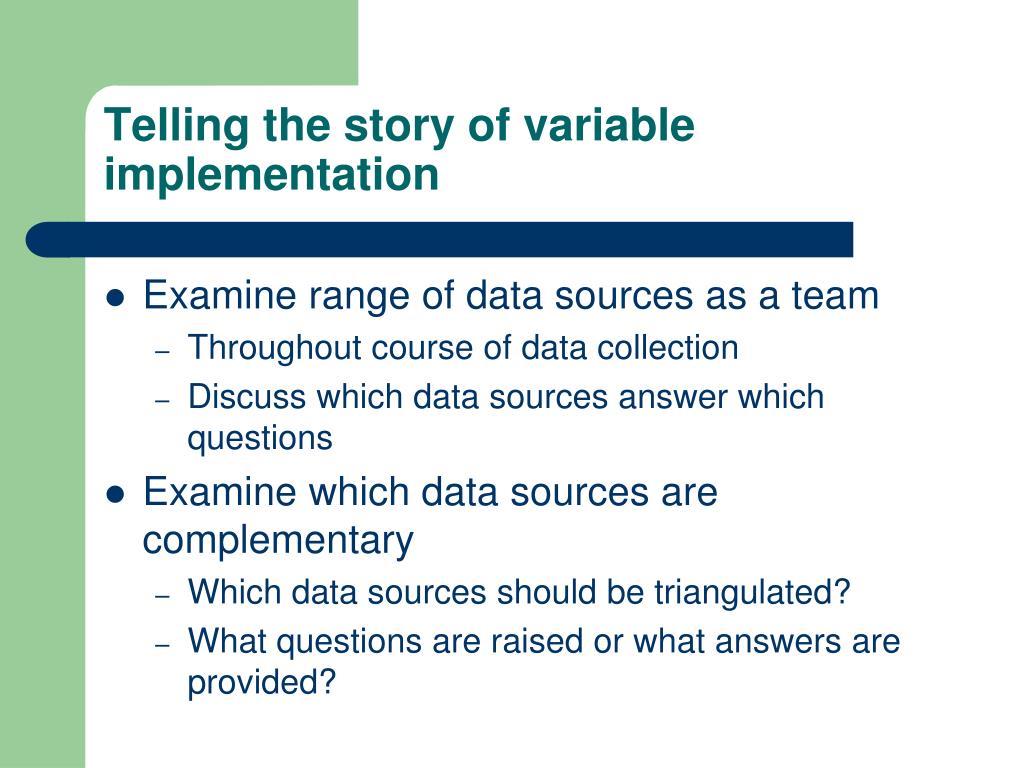 Telling the story of variable implementation

- Examine range of data sources as a team
  – Throughout course of data collection
  – Discuss which data sources answer which questions
- Examine which data sources are complementary
  – Which data sources should be triangulated?
  – What questions are raised or what answers are provided?